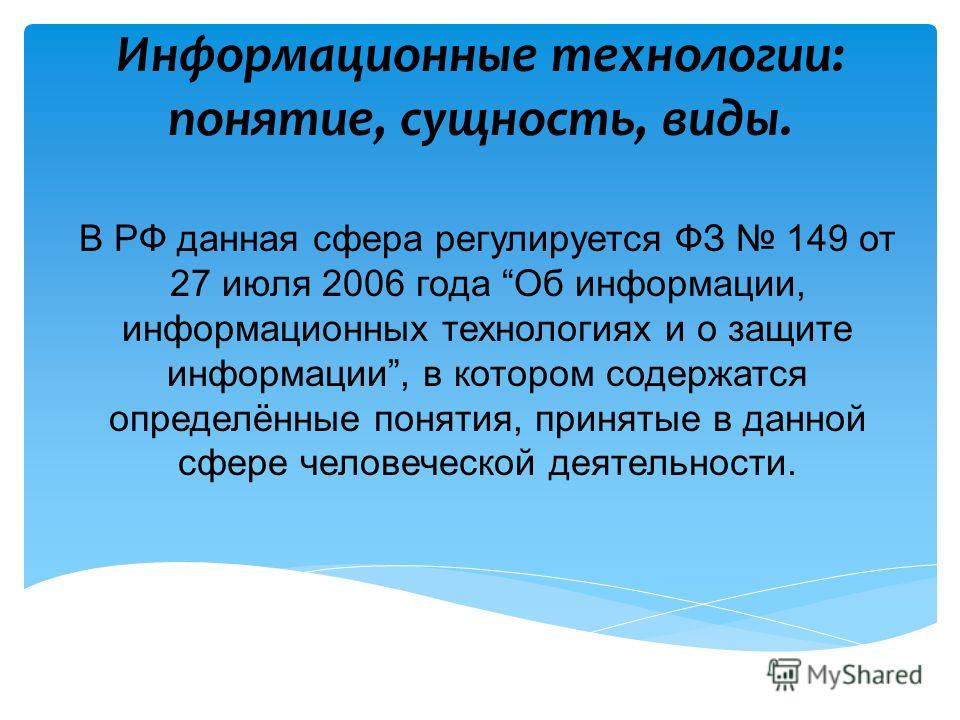 Информационные технологии: понятие, сущность, виды.

В РФ данная сфера регулируется ФЗ № 149 от 27 июля 2006 года “Об информации, информационных технологиях и о защите информации”, в котором содержатся определённые понятия, принятые в данной сфере человеческой деятельности.

MyShared